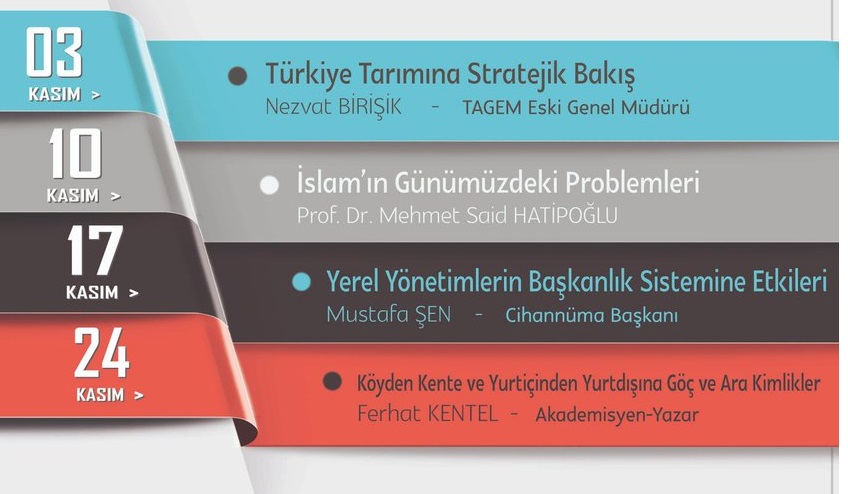 03
KASIM >

Türkiye Tarımına Stratejik Bakış
Nezvat BİRİŞİK - TAGEM Eski Genel Müdürü

10
KASIM >

İslam'ın Günümüzdeki Problemleri
Prof. Dr. Mehmet Said HATİPOĞLU

17
KASIM >

Yerel Yönetimlerin Başkanlık Sistemine Etkileri
Mustafa ŞEN - Cihannüma Başkanı

24
KASIM >

Köyden Kente ve Yurtiçinden Yurtdışına Göç ve Ara Kimlikler
Ferhat KENTEL - Akademisyen-Yazar